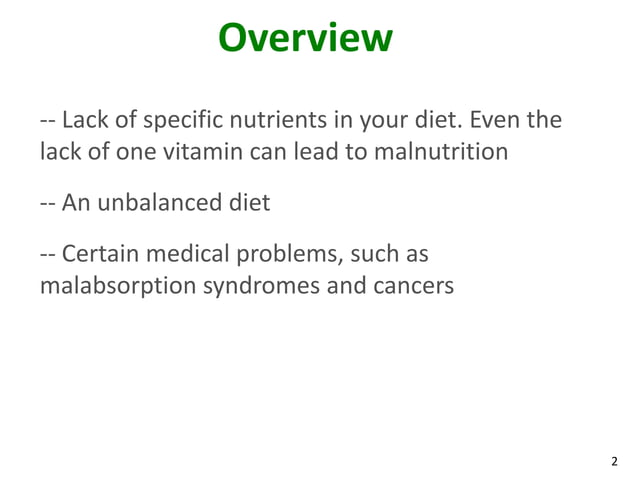 Overview

-- Lack of specific nutrients in your diet. Even the lack of one vitamin can lead to malnutrition

-- An unbalanced diet

-- Certain medical problems, such as malabsorption syndromes and cancers

2